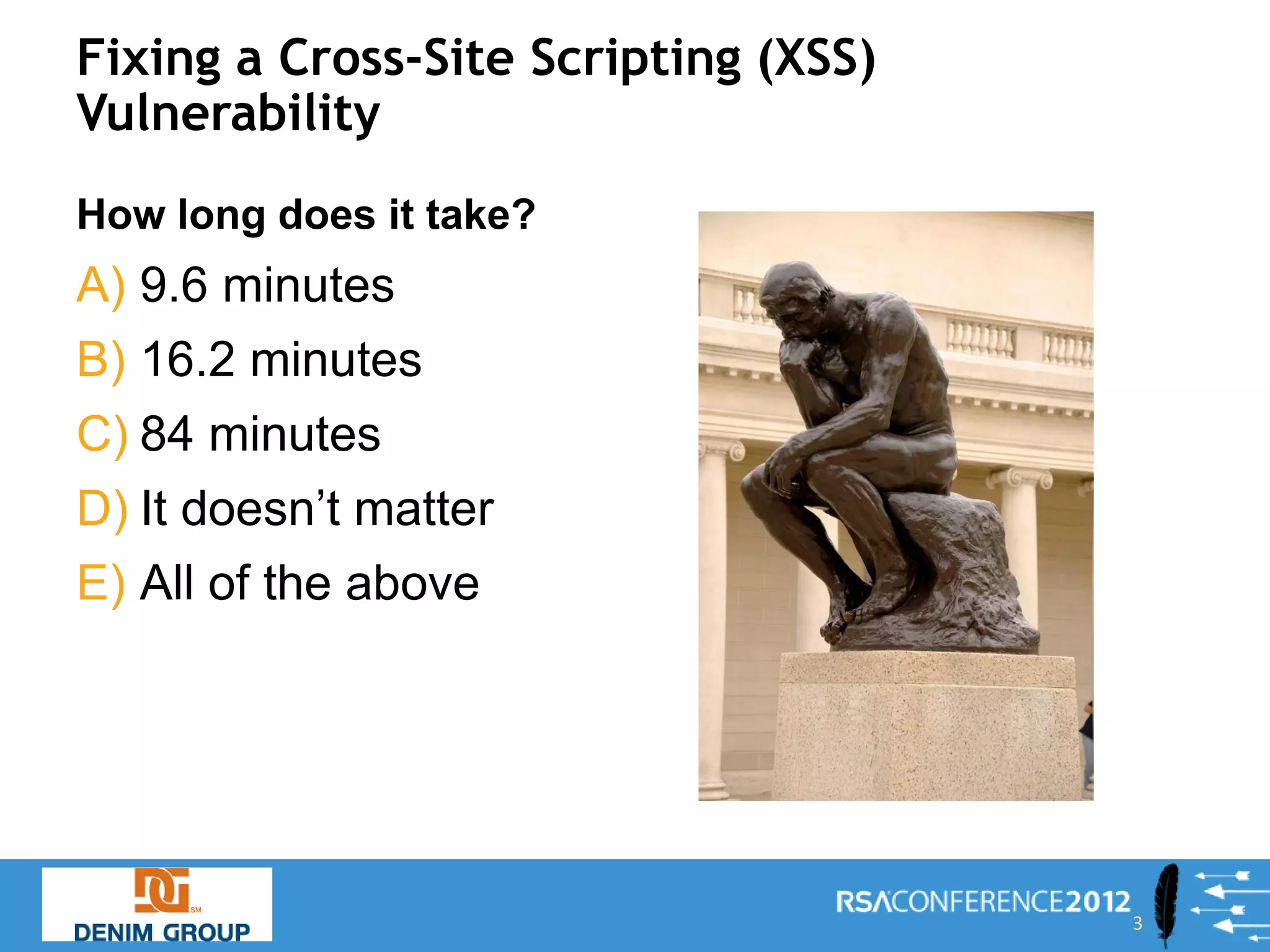 Fixing a Cross-Site Scripting (XSS) Vulnerability

How long does it take?

A) 9.6 minutes

B) 16.2 minutes

C) 84 minutes

D) It doesn't matter

E) All of the above

DG SM
DENIM GROUP

RSACONFERENCE2012

3